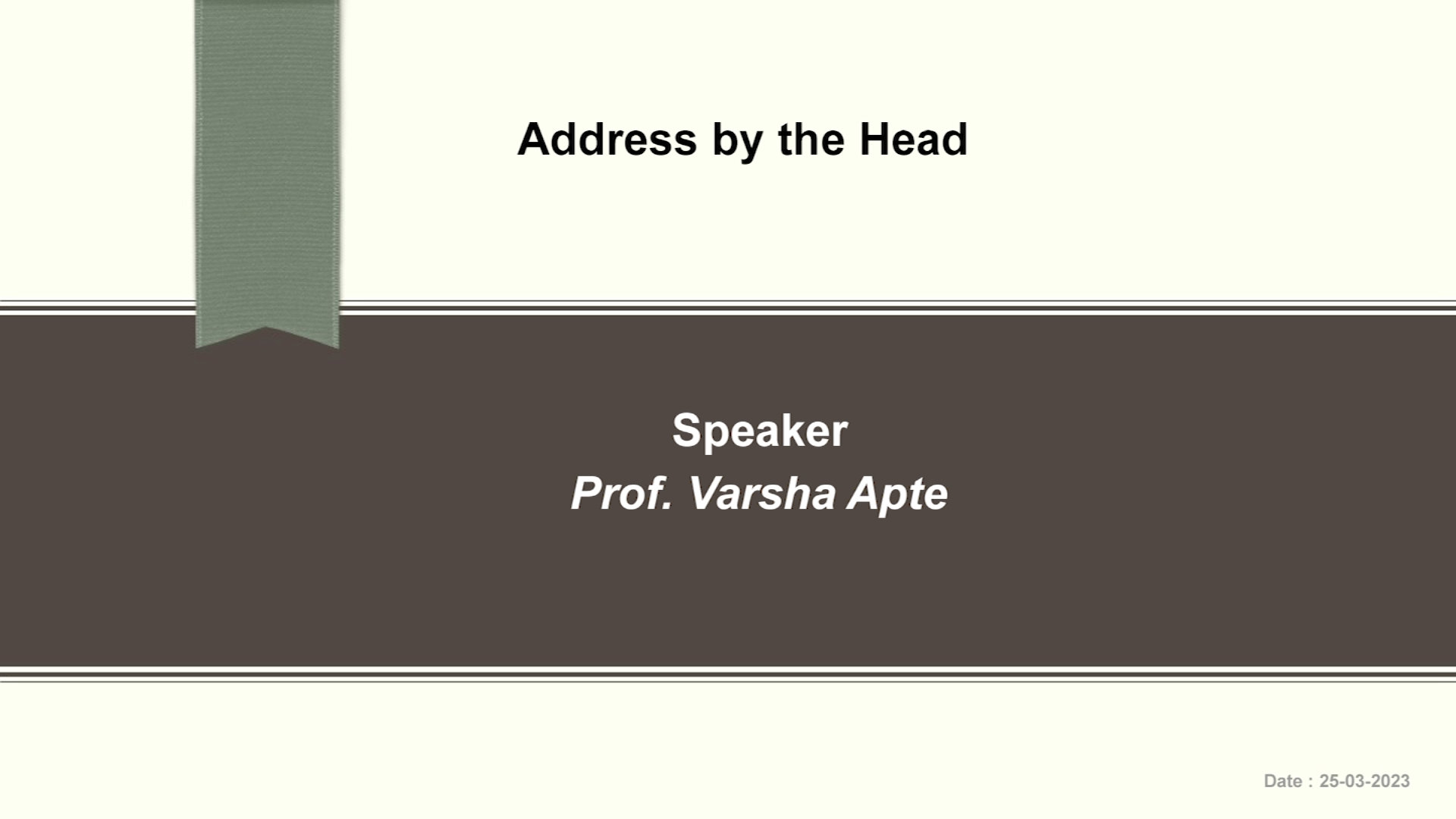 Address by the Head

Speaker
Prof. Varsha Apte

Date : 25-03-2023